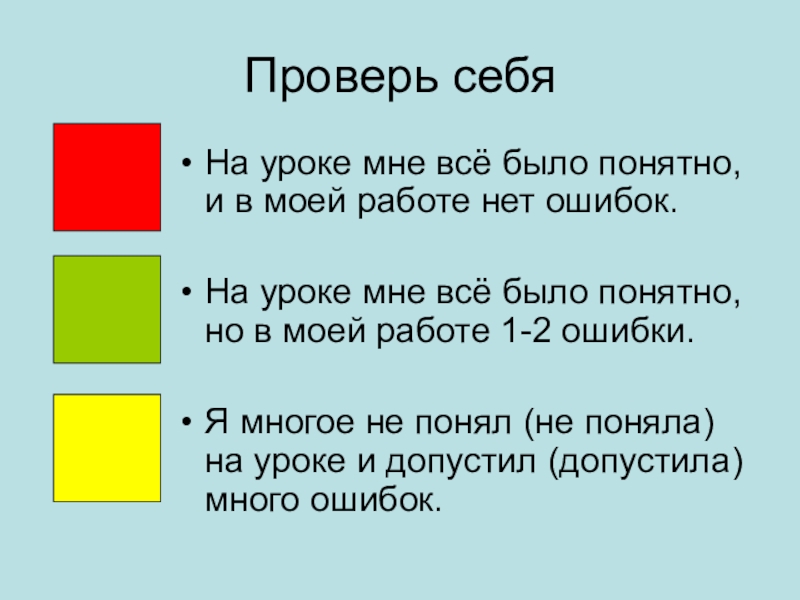 Проверь себя

• На уроке мне всё было понятно, и в моей работе нет ошибок.

• На уроке мне всё было понятно, но в моей работе 1-2 ошибки.

• Я многое не понял (не поняла) на уроке и допустил (допустила) много ошибок.